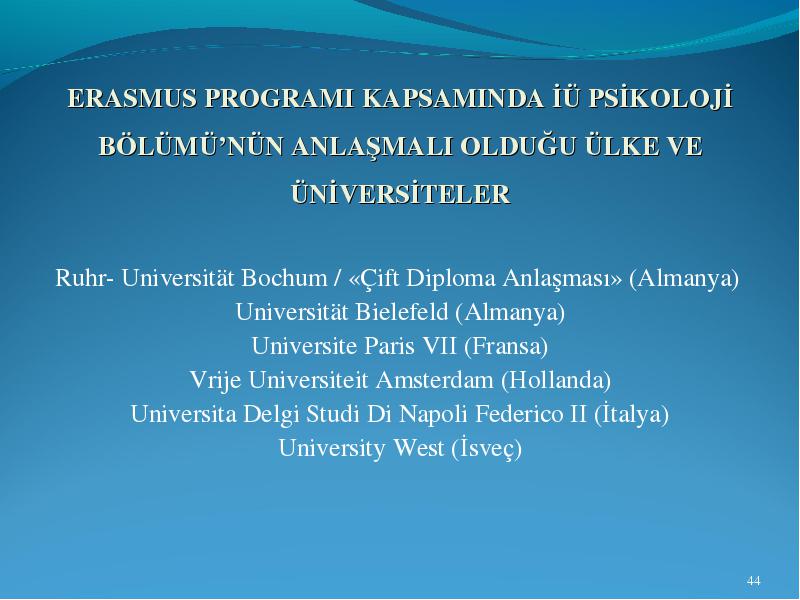 ERASMUS PROGRAMI KAPSAMINDA İÜ PSİKOLOJİ BÖLÜMÜ'NÜN ANLAŞMALI OLDUĞU ÜLKE VE ÜNİVERSİTELER

Ruhr- Universität Bochum / «Çift Diploma Anlaşması» (Almanya)
Universität Bielefeld (Almanya)
Universite Paris VII (Fransa)
Vrije Universiteit Amsterdam (Hollanda)
Universita Delgi Studi Di Napoli Federico II (İtalya)
University West (İsveç)

44